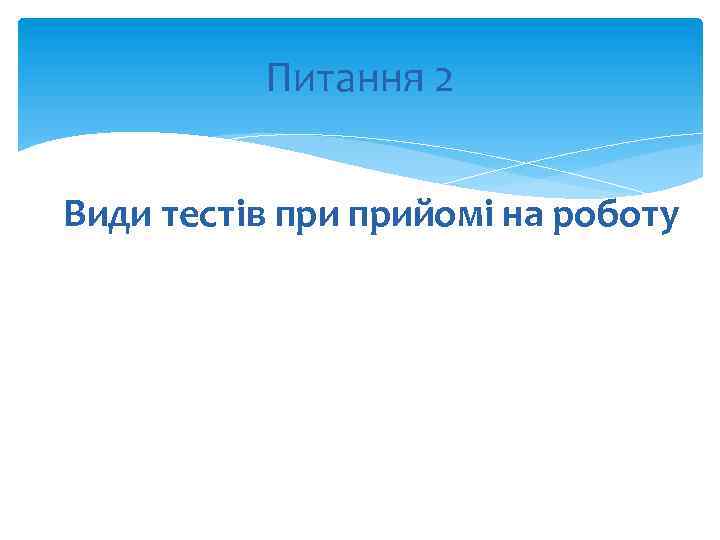 Питання 2

Види тестів при прийомі на роботу